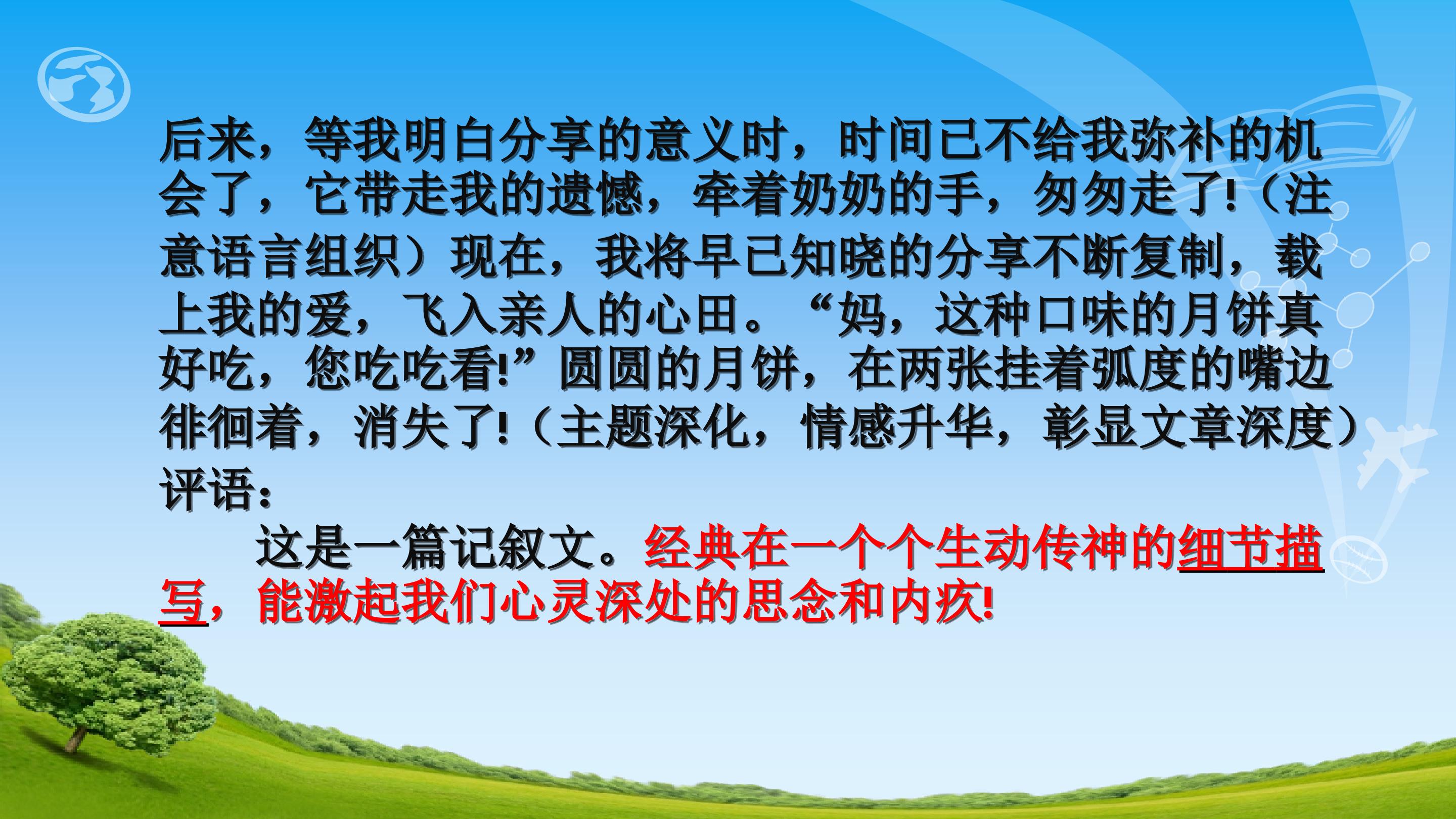 后来，等我明白分享的意义时，时间已不给我弥补的机会了，它带走我的遗憾，牵着奶奶的手，匆匆走了!（注意语言组织）现在，我将早已知晓的分享不断复制，载上我的爱，飞入亲人的心田。“妈，这种口味的月饼真好吃，您吃吃看!”圆圆的月饼，在两张挂着弧度的嘴边徘徊着，消失了!（主题深化，情感升华，彰显文章深度）

评语：

这是一篇记叙文。经典在一个个生动传神的细节描写，能激起我们心灵深处的思念和内疚!